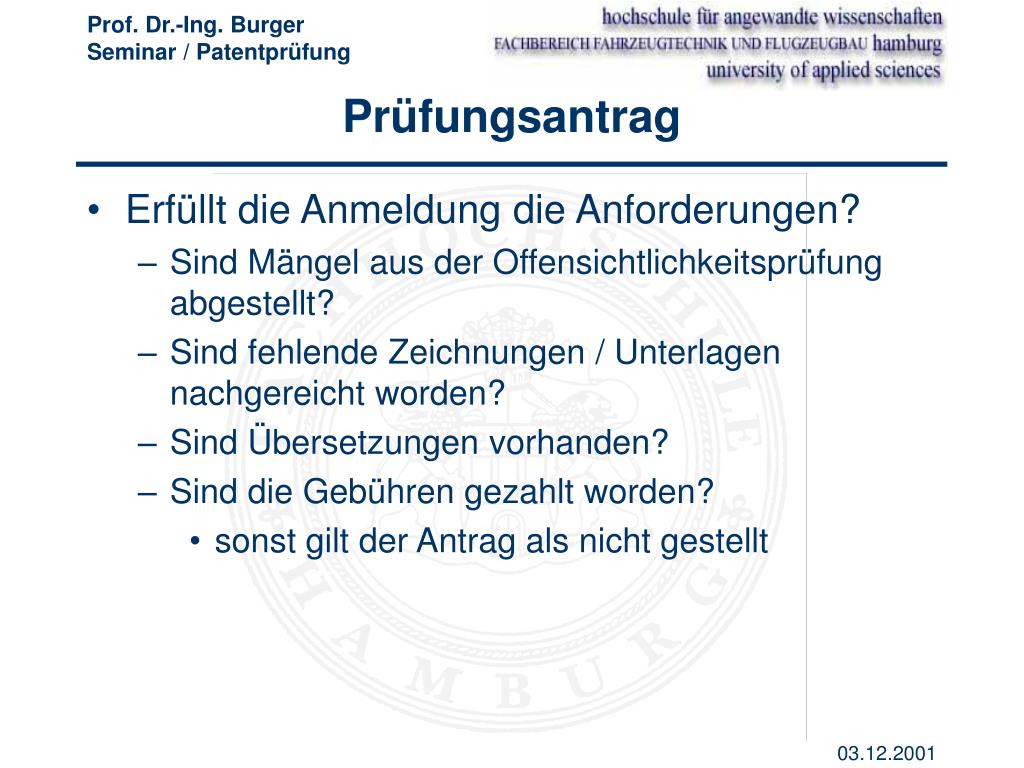 Prof. Dr.-Ing. Burger
Seminar / Patentprüfung

hochschule für angewandte wissenschaften
FACHBEREICH FAHRZEUGTECHNIK UND FLUGZEUGBAU hamburg
university of applied sciences

Prüfungsantrag

• Erfüllt die Anmeldung die Anforderungen?
– Sind Mängel aus der Offensichtlichkeitsprüfung abgestellt?
– Sind fehlende Zeichnungen / Unterlagen nachgereicht worden?
– Sind Übersetzungen vorhanden?
– Sind die Gebühren gezahlt worden?
• sonst gilt der Antrag als nicht gestellt

HOCHSCHULE HAMBURG

03.12.2001